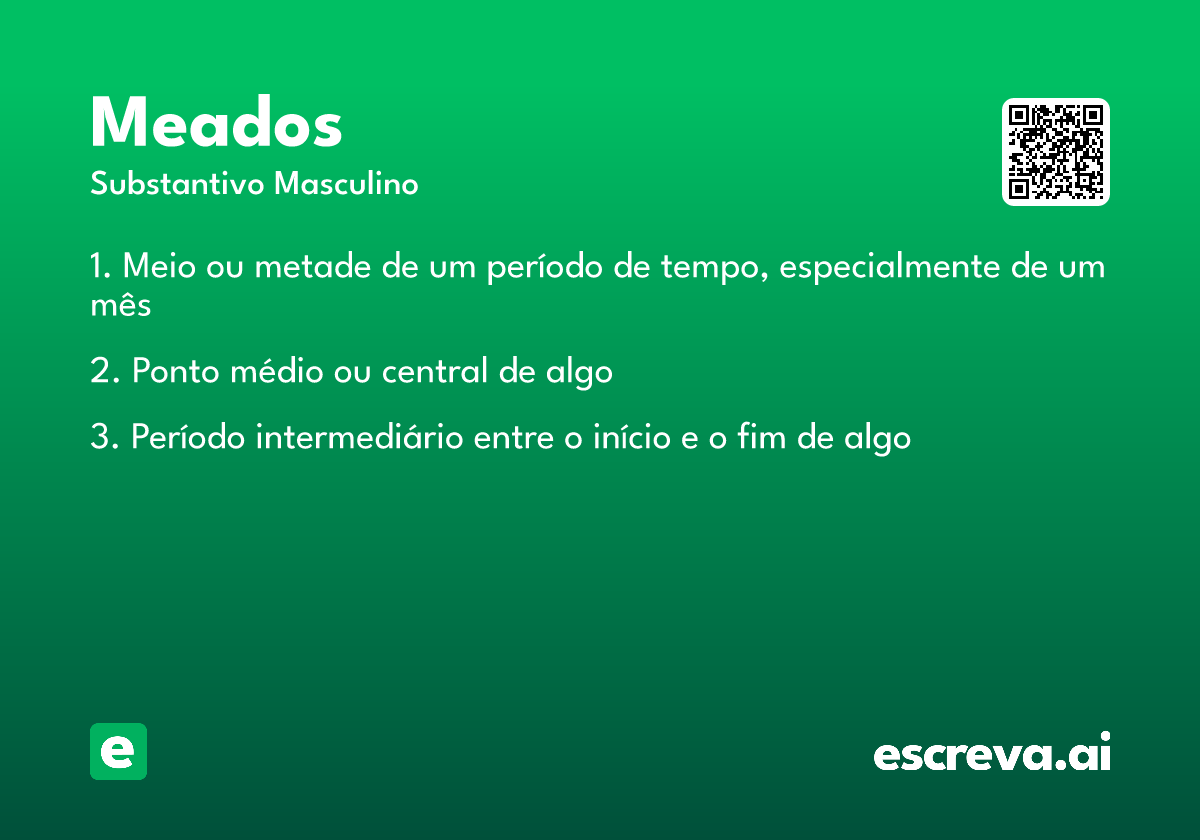 Meados
Substantivo Masculino

1. Meio ou metade de um período de tempo, especialmente de um mês

2. Ponto médio ou central de algo

3. Período intermediário entre o início e o fim de algo

e

escreva.ai